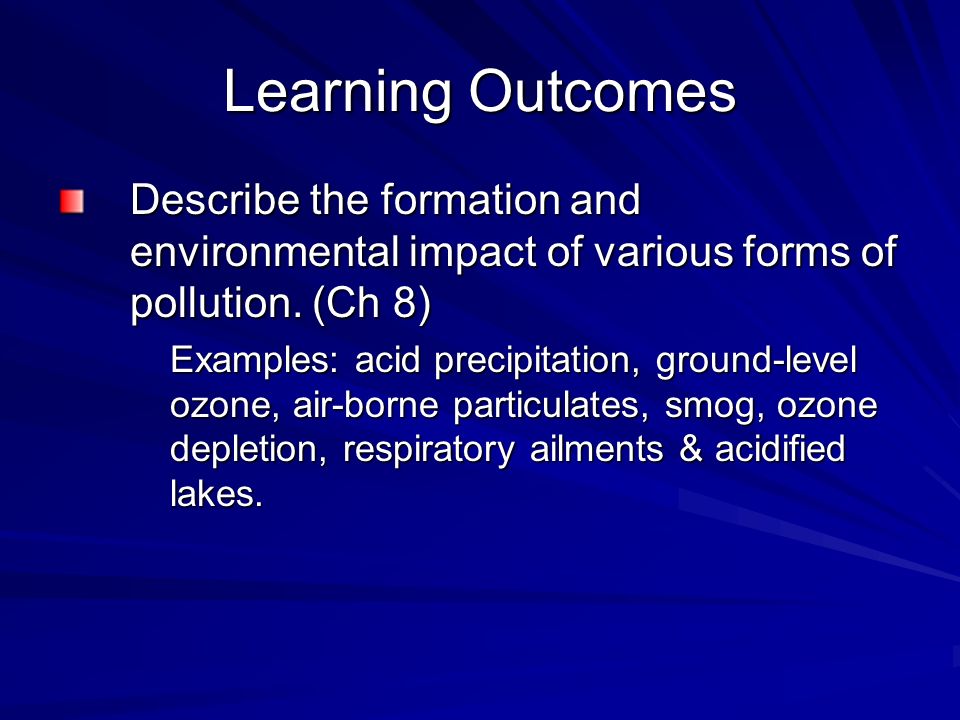 Learning Outcomes

Describe the formation and environmental impact of various forms of pollution. (Ch 8)

Examples: acid precipitation, ground-level ozone, air-borne particulates, smog, ozone depletion, respiratory ailments & acidified lakes.